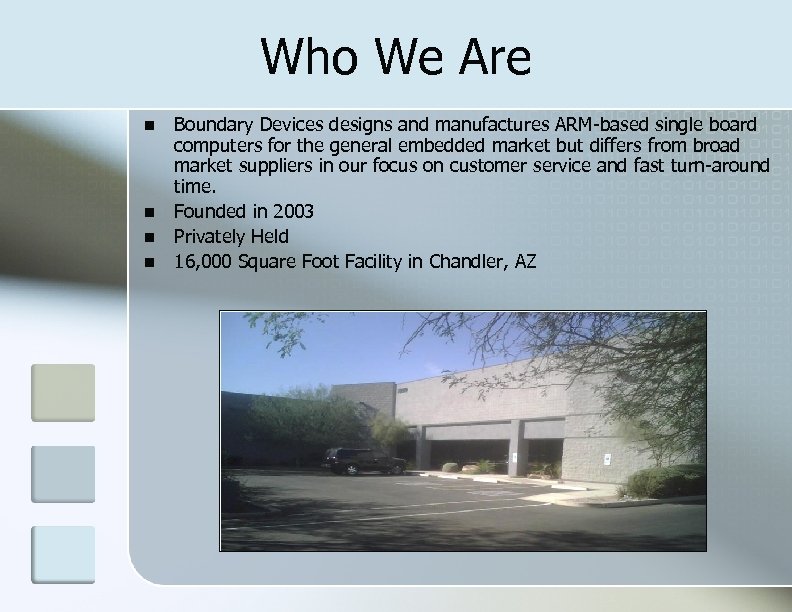 Who We Are

- Boundary Devices designs and manufactures ARM-based single board computers for the general embedded market but differs from broad market suppliers in our focus on customer service and fast turn-around time.
- Founded in 2003
- Privately Held
- 16,000 Square Foot Facility in Chandler, AZ